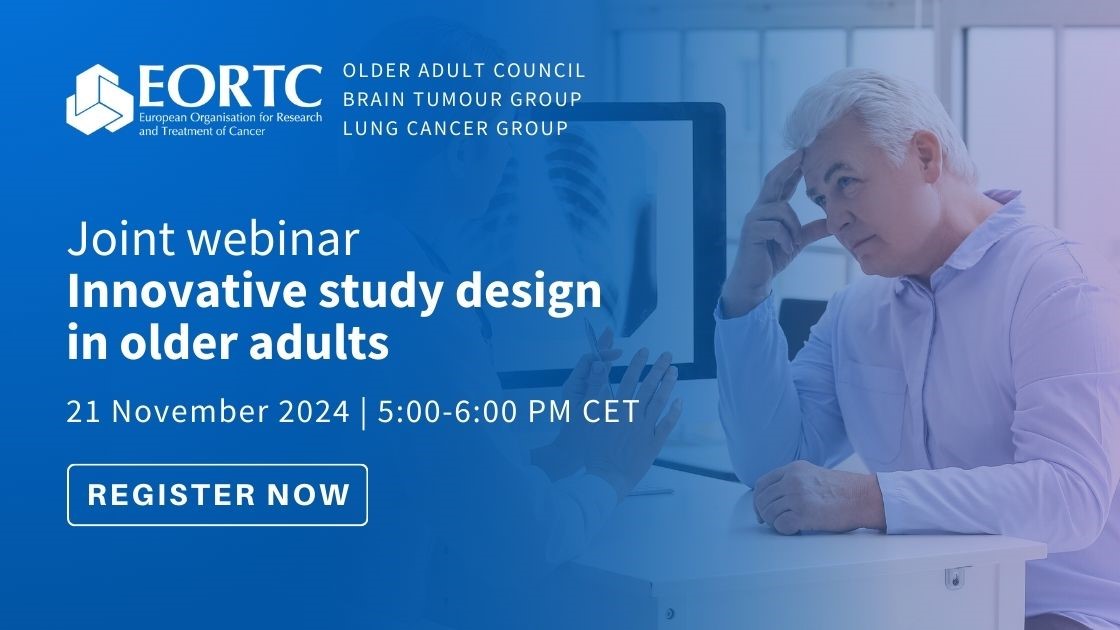 EORTC
European Organisation for Research and Treatment of Cancer

OLDER ADULT COUNCIL
BRAIN TUMOUR GROUP
LUNG CANCER GROUP

Joint webinar
Innovative study design in older adults

21 November 2024 | 5:00-6:00 PM CET

REGISTER NOW